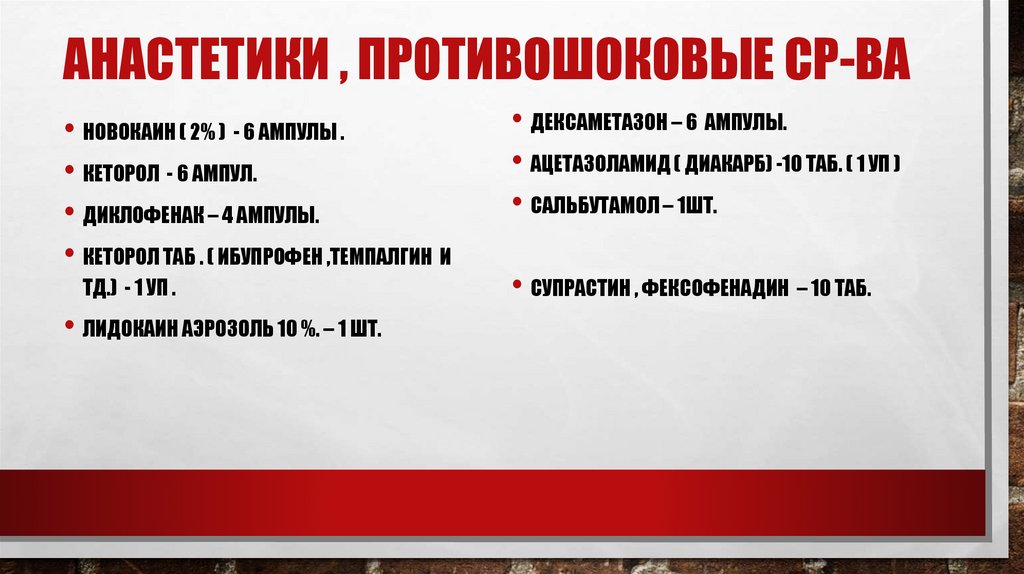 АНАСТЕТИКИ , ПРОТИВОШОКОВЫЕ СР-ВА

• НОВОКАИН ( 2% ) - 6 АМПУЛЫ .
• КЕТОРОЛ - 6 АМПУЛ.
• ДИКЛОФЕНАК – 4 АМПУЛЫ.
• КЕТОРОЛ ТАБ . ( ИБУПРОФЕН ,ТЕМПАЛГИН И ТД.) - 1 УП .
• ЛИДОКАИН АЭРОЗОЛЬ 10 %. – 1 ШТ.

• ДЕКСАМЕТАЗОН – 6 АМПУЛЫ.
• АЦЕТАЗОЛАМИД ( ДИАКАРБ) -10 ТАБ. ( 1 УП )
• САЛЬБУТАМОЛ – 1ШТ.

• СУПРАСТИН , ФЕКСОФЕНАДИН – 10 ТАБ.